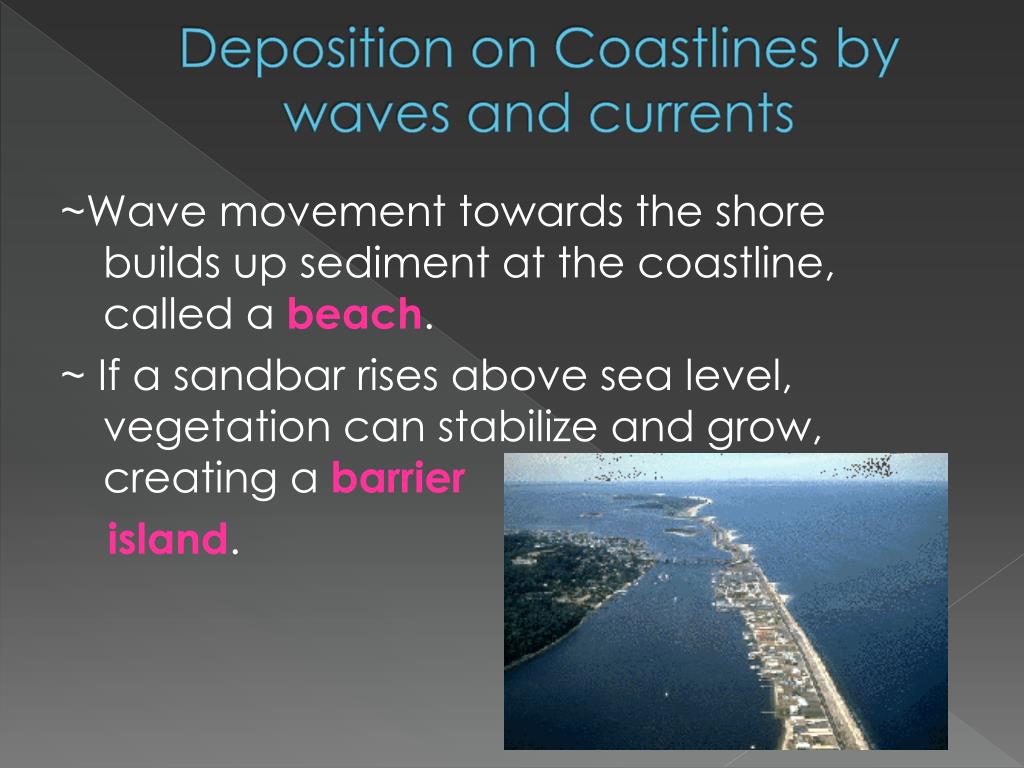 Deposition on Coastlines by waves and currents

~Wave movement towards the shore builds up sediment at the coastline, called a beach.

~ If a sandbar rises above sea level, vegetation can stabilize and grow, creating a barrier island.